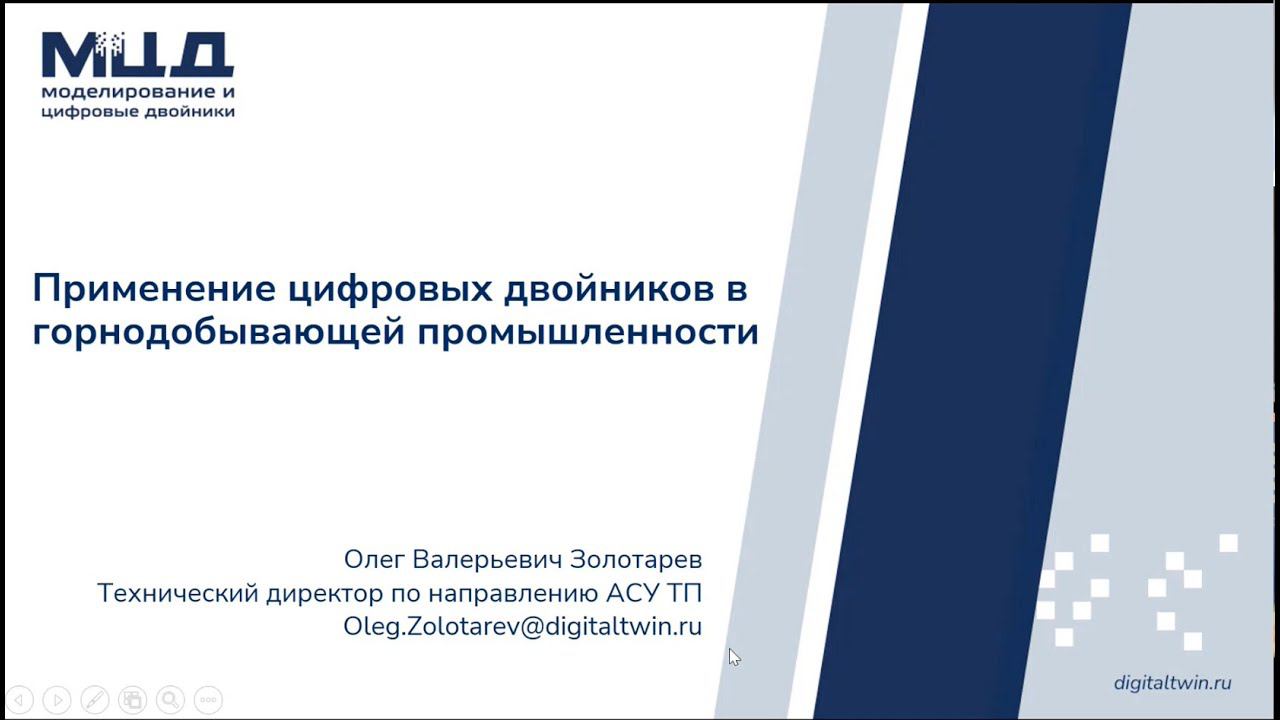 МЦД
моделирование и цифровые двойники

Применение цифровых двойников в горнодобывающей промышленности

Олег Валерьевич Золотарев
Технический директор по направлению АСУ ТП
Oleg.Zolotarev@digitaltwin.ru

digitaltwin.ru